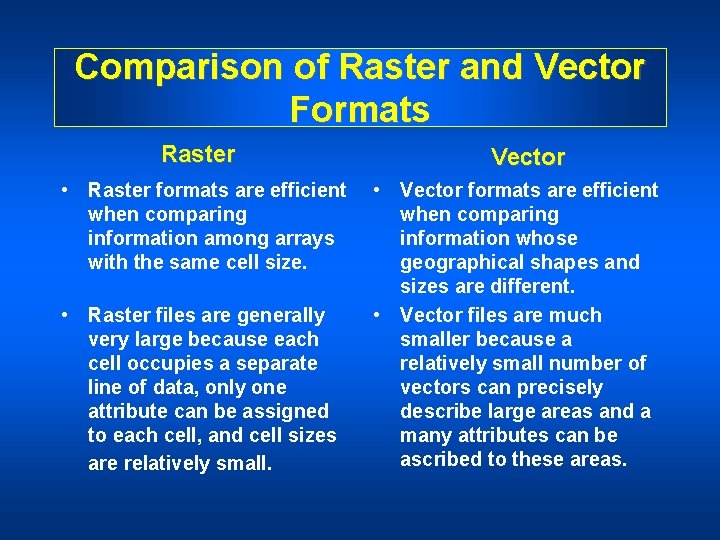 Comparison of Raster and Vector Formats

Raster

• Raster formats are efficient when comparing information among arrays with the same cell size.

• Raster files are generally very large because each cell occupies a separate line of data, only one attribute can be assigned to each cell, and cell sizes are relatively small.

Vector

• Vector formats are efficient when comparing information whose geographical shapes and sizes are different.

• Vector files are much smaller because a relatively small number of vectors can precisely describe large areas and a many attributes can be ascribed to these areas.